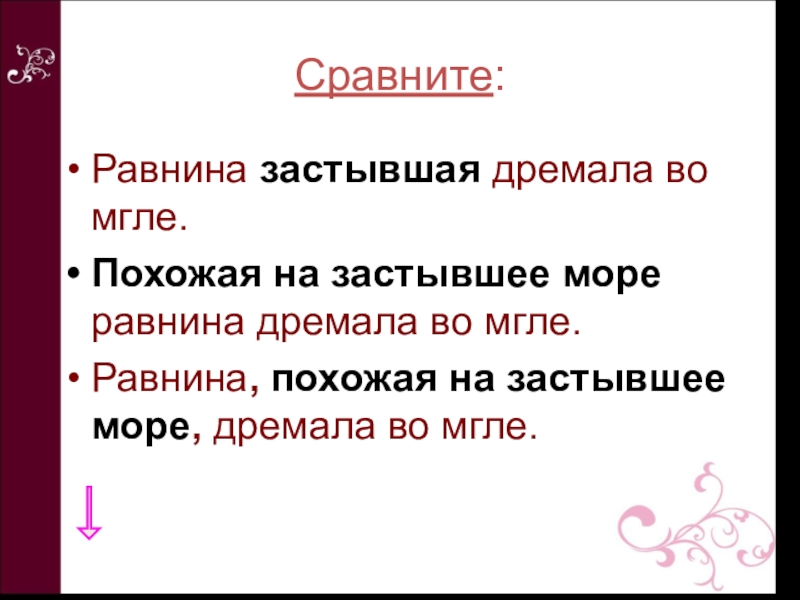 Сравните:

• Равнина застывшая дремала во мгле.
• Похожая на застывшее море равнина дремала во мгле.
• Равнина, похожая на застывшее море, дремала во мгле.